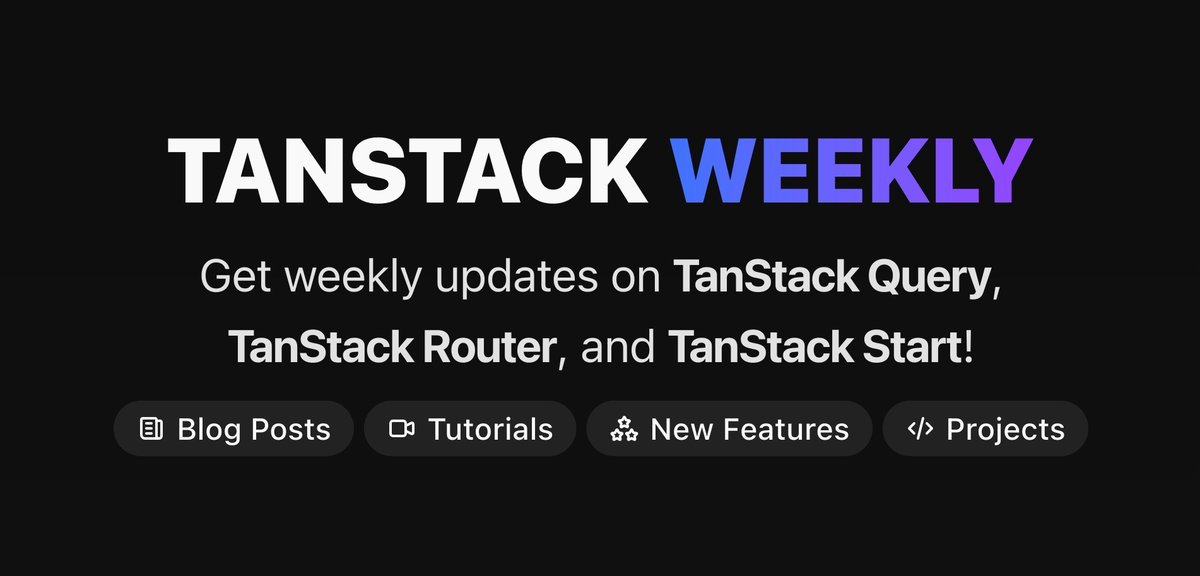 TANSTACK WEEKLY

Get weekly updates on TanStack Query, TanStack Router, and TanStack Start!

Blog Posts Tutorials New Features Projects